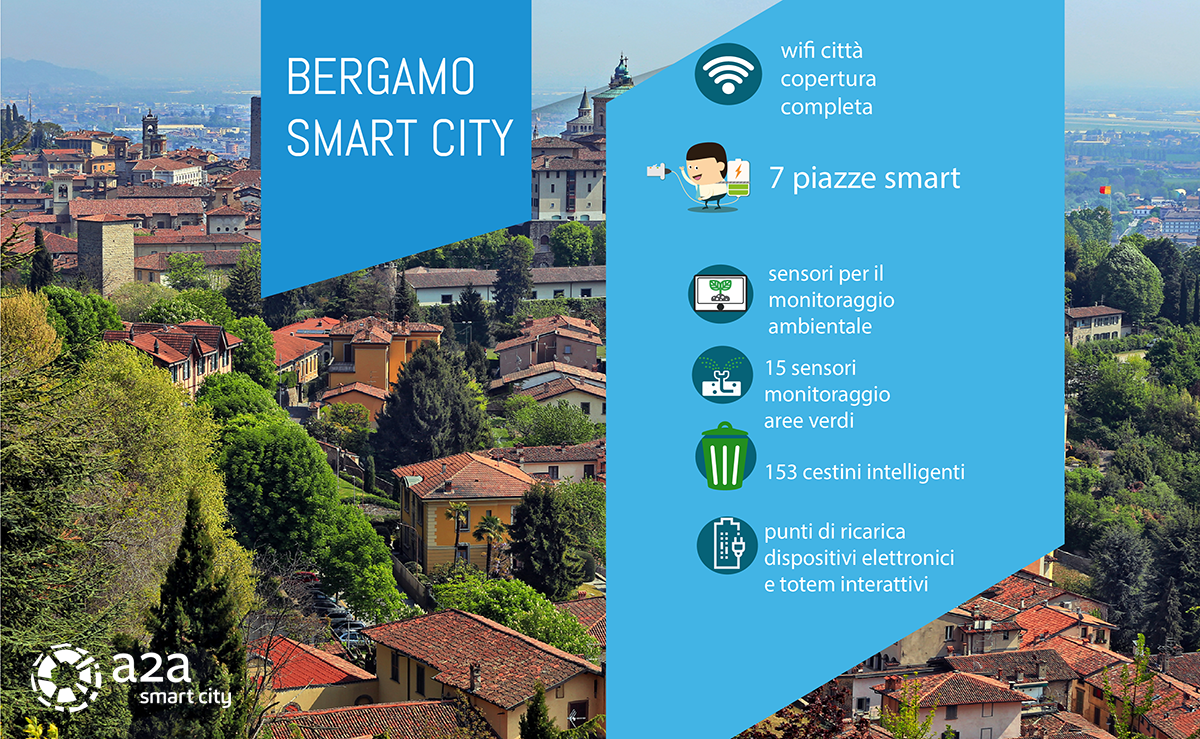 BERGAMO SMART CITY

wifi città copertura completa

7 piazze smart

sensori per il monitoraggio ambientale

15 sensori monitoraggio aree verdi

153 cestini intelligenti

punti di ricarica dispositivi elettronici e totem interattivi

a2a smart city